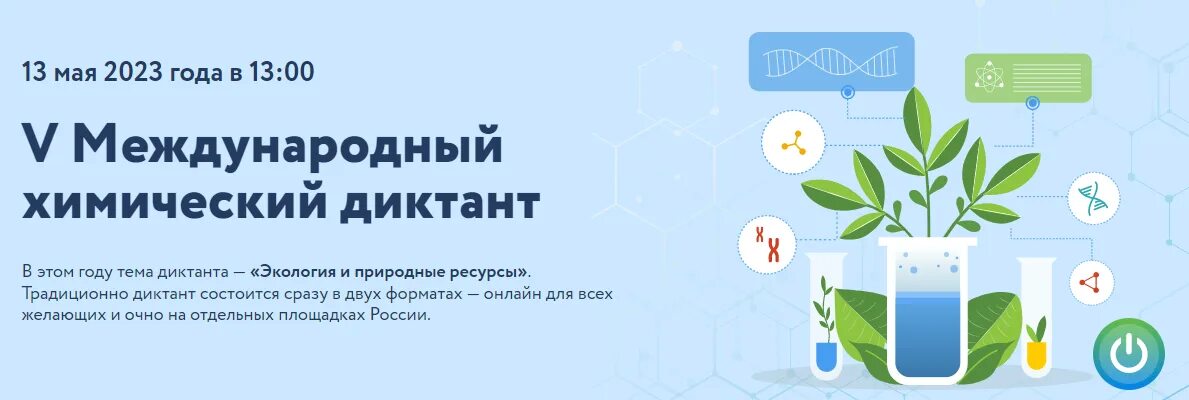 13 мая 2023 года в 13:00

V Международный химический диктант

В этом году тема диктанта — «Экология и природные ресурсы». Традиционно диктант состоится сразу в двух форматах — онлайн для всех желающих и очно на отдельных площадках России.